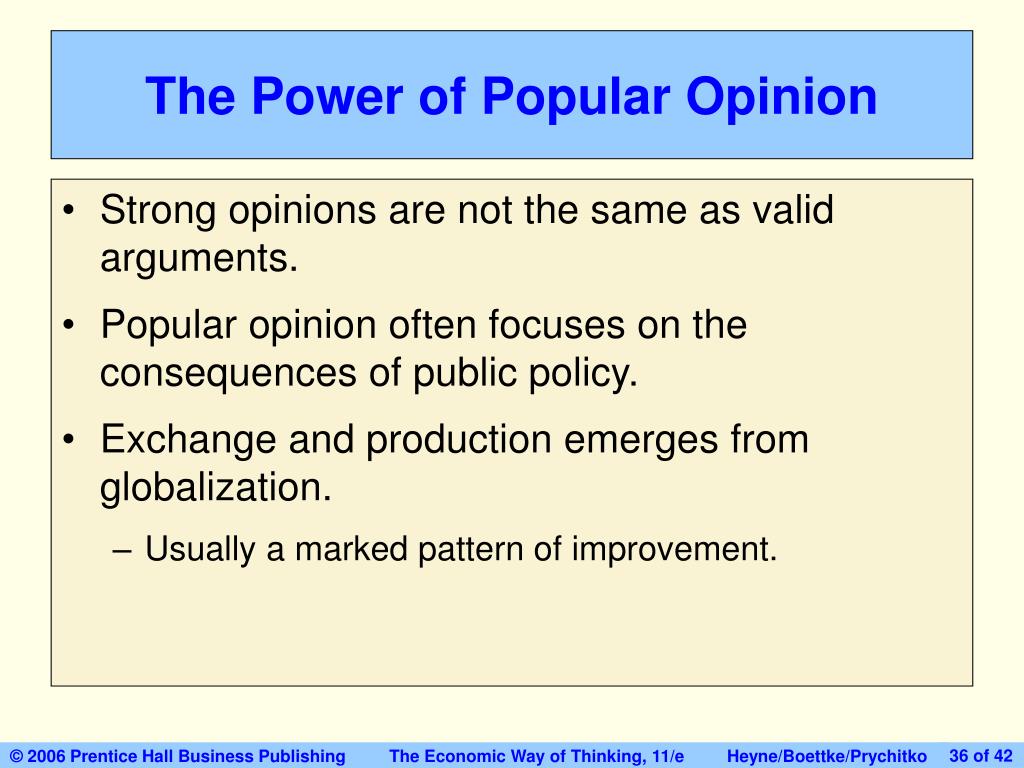 The Power of Popular Opinion

• Strong opinions are not the same as valid arguments.

• Popular opinion often focuses on the consequences of public policy.

• Exchange and production emerges from globalization.

– Usually a marked pattern of improvement.

© 2006 Prentice Hall Business Publishing The Economic Way of Thinking, 11/e Heyne/Boettke/Prychitko 36 of 42